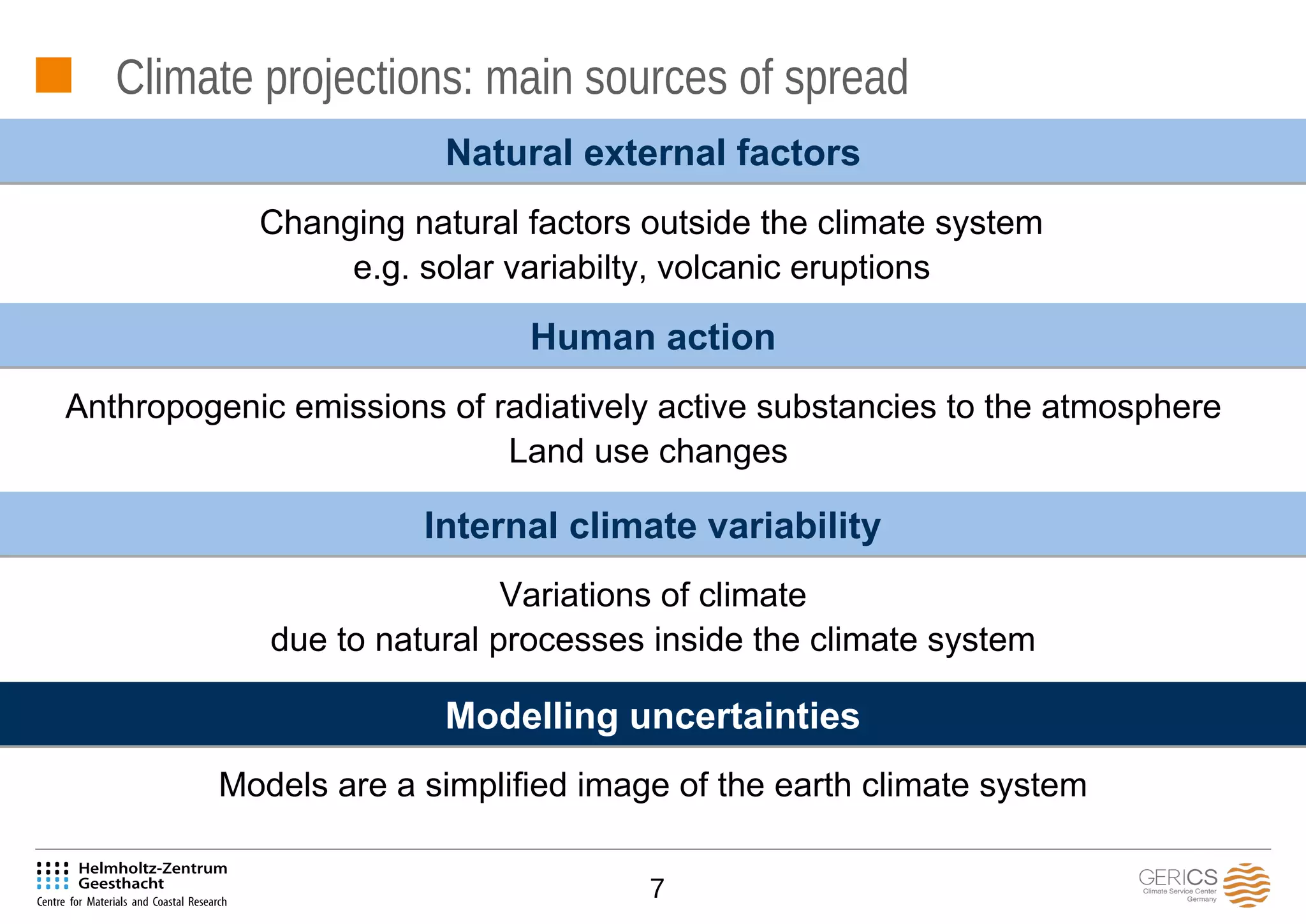 Climate projections: main sources of spread

Natural external factors

Changing natural factors outside the climate system
e.g. solar variabilty, volcanic eruptions

Human action

Anthropogenic emissions of radiatively active substancies to the atmosphere
Land use changes

Internal climate variability

Variations of climate
due to natural processes inside the climate system

Modelling uncertainties

Models are a simplified image of the earth climate system

Helmholtz-Zentrum
Geesthacht
Centre for Materials and Coastal Research

7

GERICS
Climate Service Center
Germany